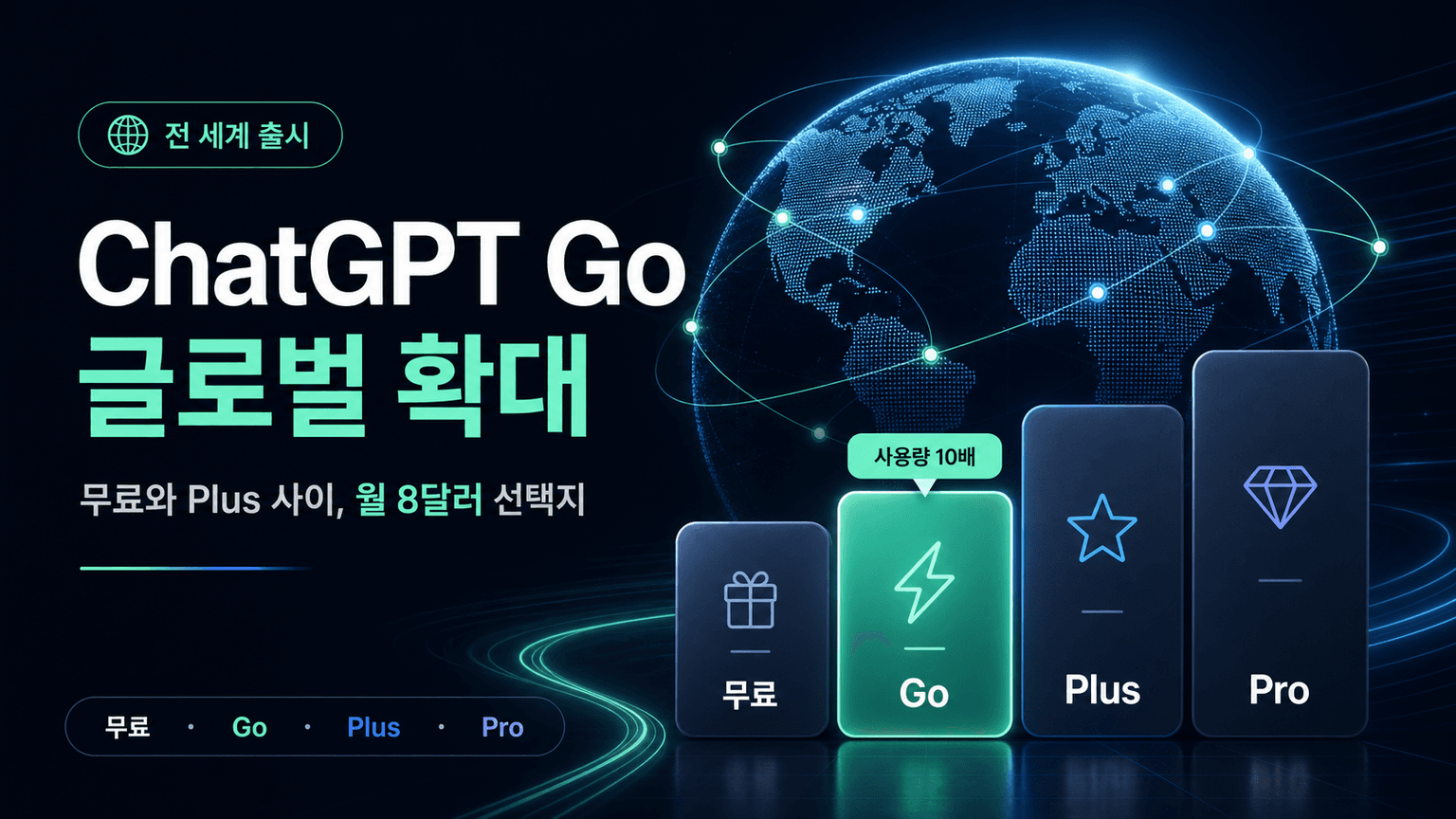 전 세계 출시

ChatGPT Go
글로벌 확대

무료와 Plus 사이, 월 8달러 선택지

무료 · Go · Plus · Pro

사용량 10배

무료

Go

Plus

Pro